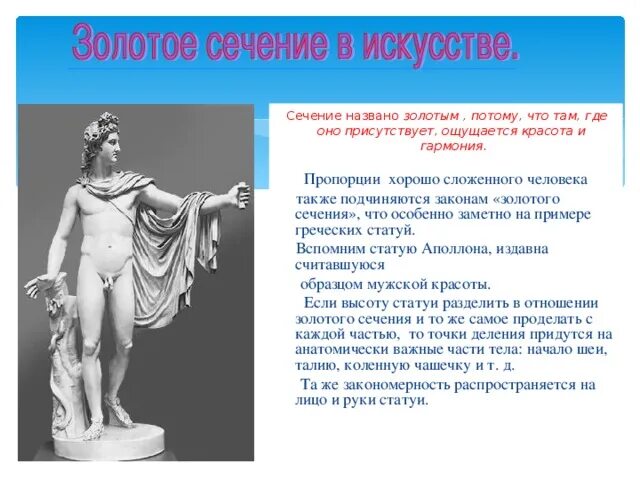 Золотое сечение в искусстве.

Сечение названо золотым , потому, что там, где оно присутствует, ощущается красота и гармония.

Пропорции хорошо сложенного человека также подчиняются законам «золотого сечения», что особенно заметно на примере греческих статуй.

Вспомним статую Аполлона, издавна считавшуюся

образцом мужской красоты.

Если высоту статуи разделить в отношении золотого сечения и то же самое проделать с каждой частью, то точки деления придутся на анатомически важные части тела: начало шеи, талию, коленную чашечку и т. д.

Та же закономерность распространяется на лицо и руки статуи.